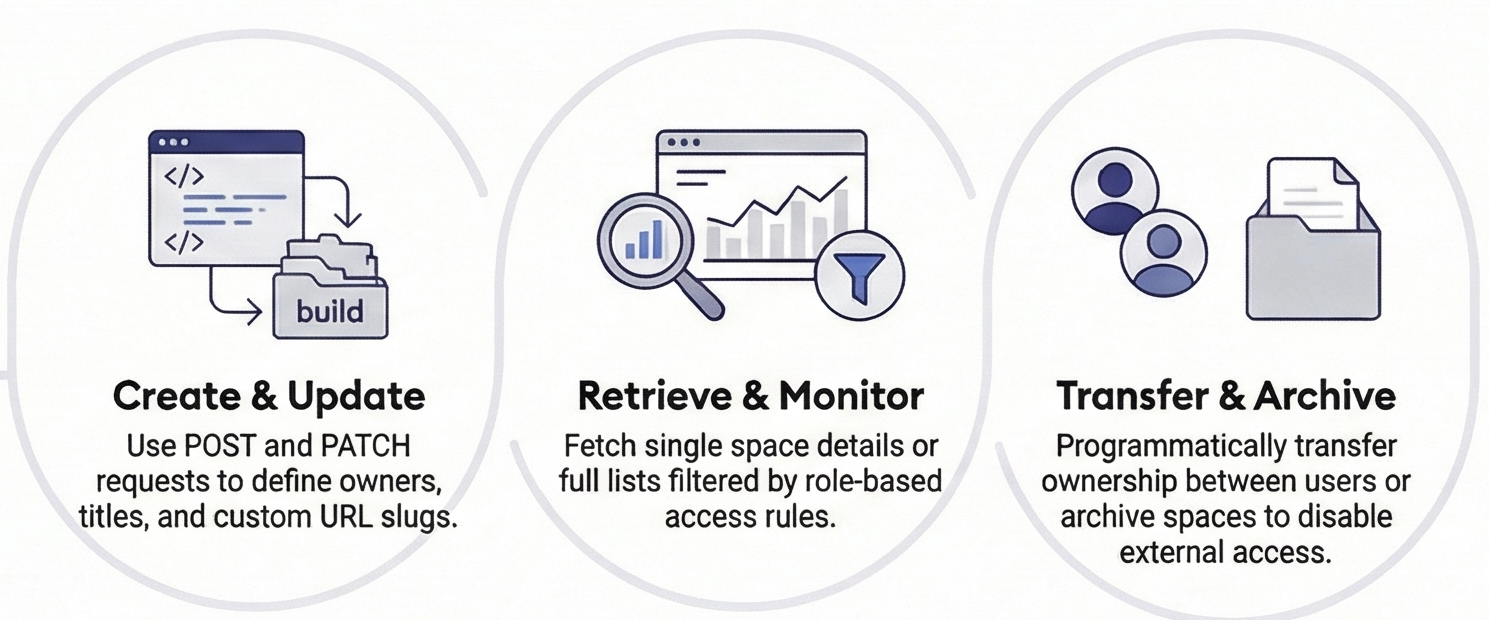 </>

</>

build

Create & Update
Use POST and PATCH requests to define owners, titles, and custom URL slugs.

Retrieve & Monitor
Fetch single space details or full lists filtered by role-based access rules.

Transfer & Archive
Programmatically transfer ownership between users or archive spaces to disable external access.